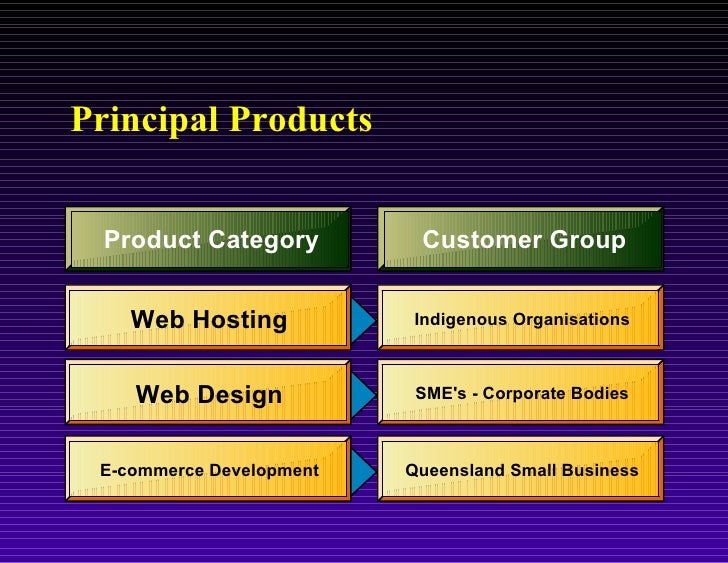 Principal Products

| Product Category | Customer Group |
|---|---|
| Web Hosting | Indigenous Organisations |
| Web Design | SME's - Corporate Bodies |
| E-commerce Development | Queensland Small Business |